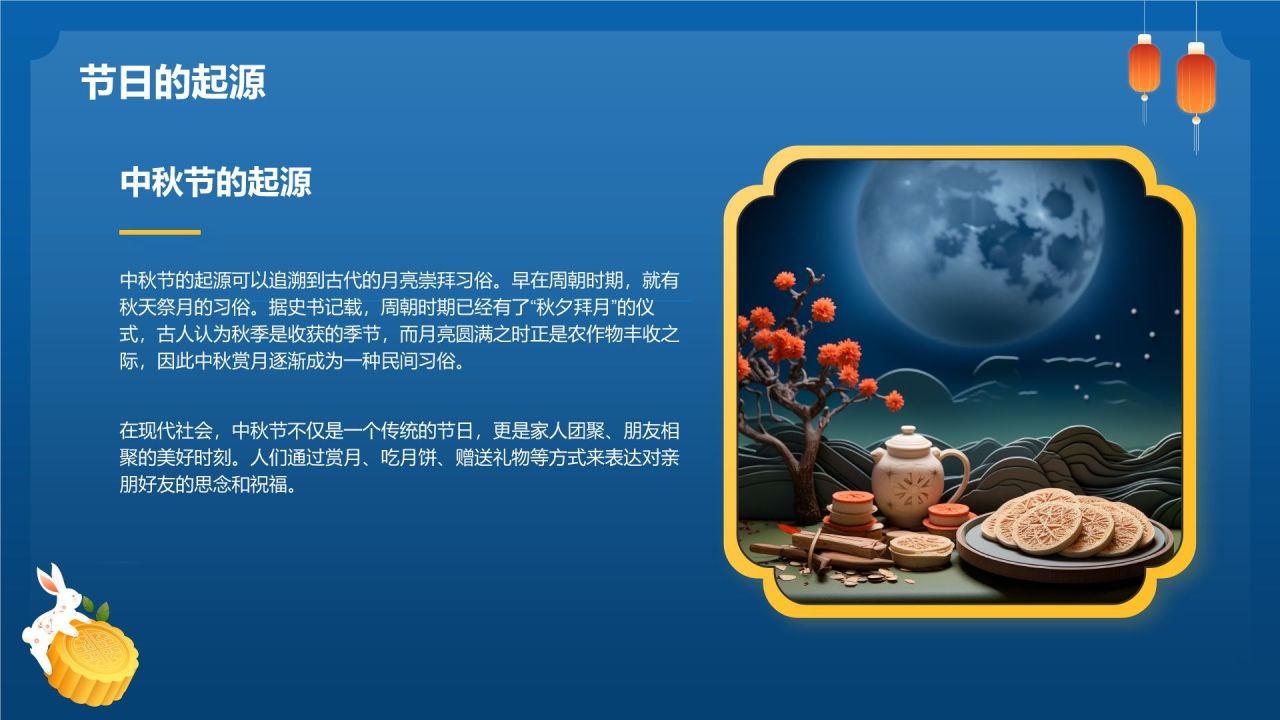 节日的起源

中秋节的起源

中秋节的起源可以追溯到古代的月亮崇拜习俗。早在周朝时期，就有秋天祭月的习俗。据史书记载，周朝时期已经有了“秋夕拜月”的仪式，古人认为秋季是收获的季节，而月亮圆满之时正是农作物丰收之际，因此中秋赏月逐渐成为一种民间习俗。

在现代社会，中秋节不仅是一个传统的节日，更是家人团聚、朋友相聚的美好时刻。人们通过赏月、吃月饼、赠送礼物等方式来表达对亲朋好友的思念和祝福。